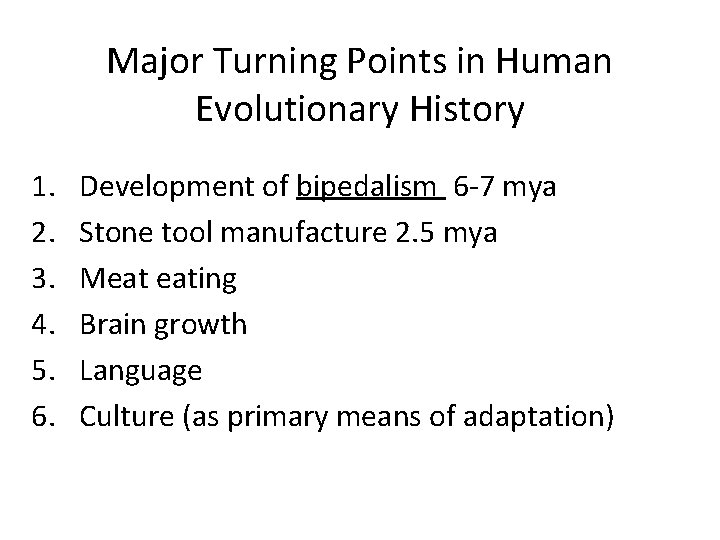 Major Turning Points in Human Evolutionary History

1. Development of bipedalism 6-7 mya
2. Stone tool manufacture 2.5 mya
3. Meat eating
4. Brain growth
5. Language
6. Culture (as primary means of adaptation)